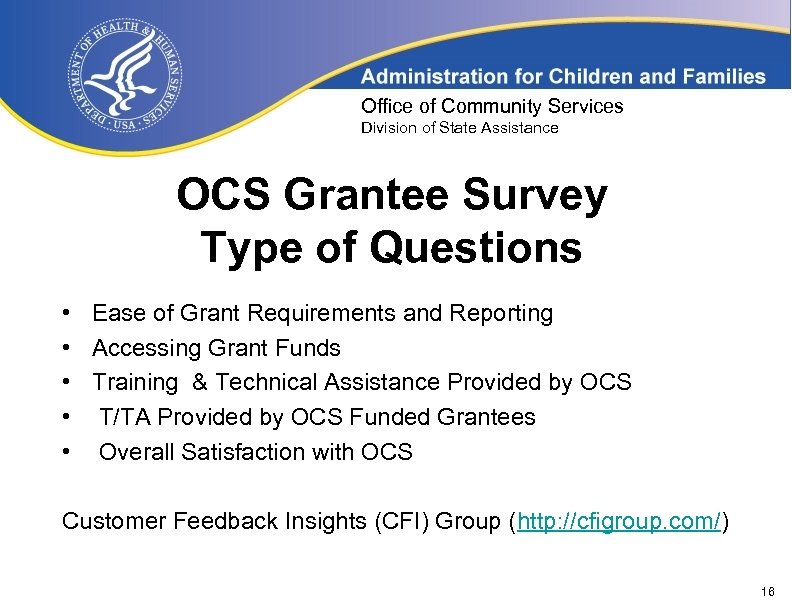 DEPARTMENT OF HEALTH & HUMAN SERVICES · USA ·

Administration for Children and Families

Office of Community Services
Division of State Assistance

OCS Grantee Survey
Type of Questions

• Ease of Grant Requirements and Reporting
• Accessing Grant Funds
• Training & Technical Assistance Provided by OCS
• T/TA Provided by OCS Funded Grantees
• Overall Satisfaction with OCS

Customer Feedback Insights (CFI) Group (http://cfigroup.com/)

16